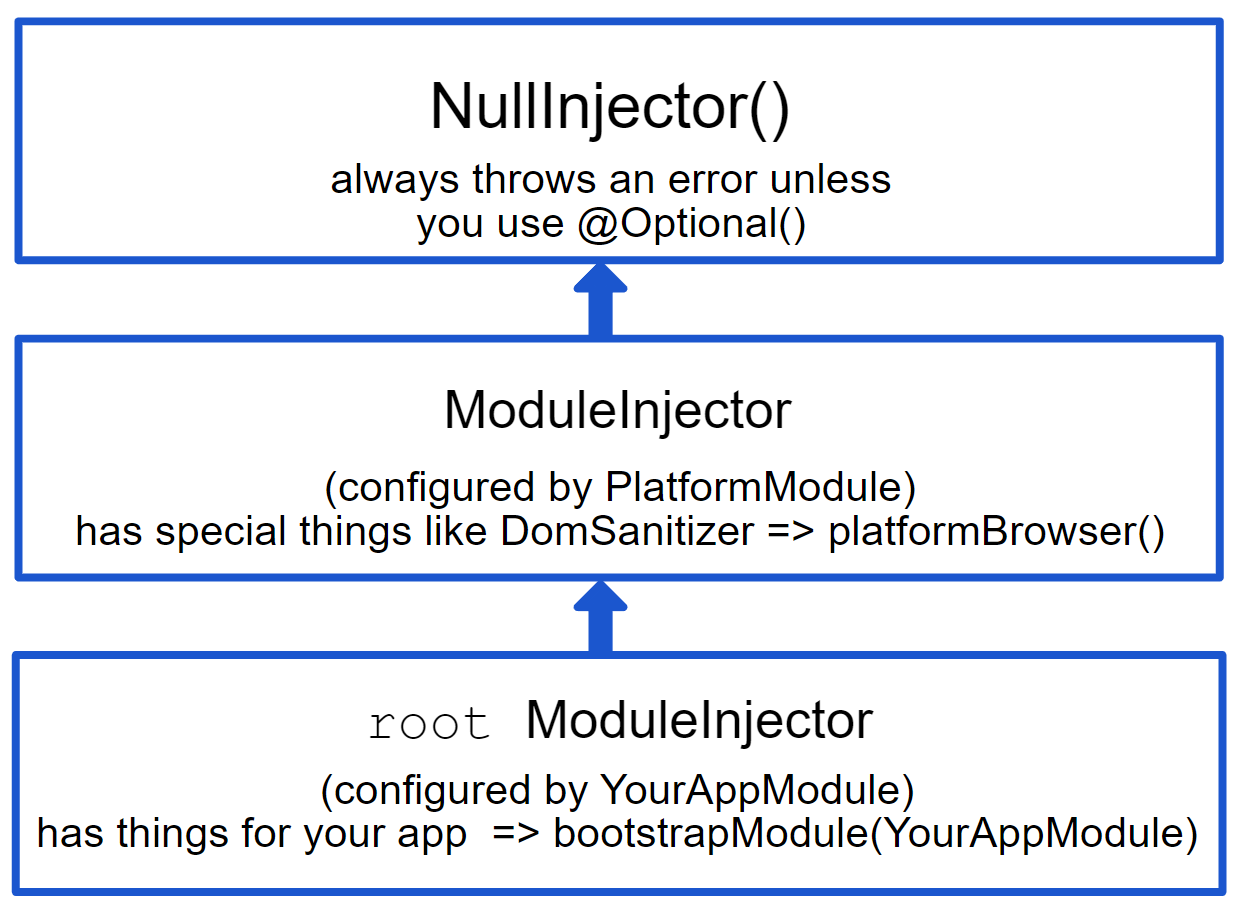 NullInjector()

always throws an error unless
you use @Optional()

ModuleInjector

(configured by PlatformModule)
has special things like DomSanitizer => platformBrowser()

root ModuleInjector

(configured by YourAppModule)
has things for your app => bootstrapModule(YourAppModule)